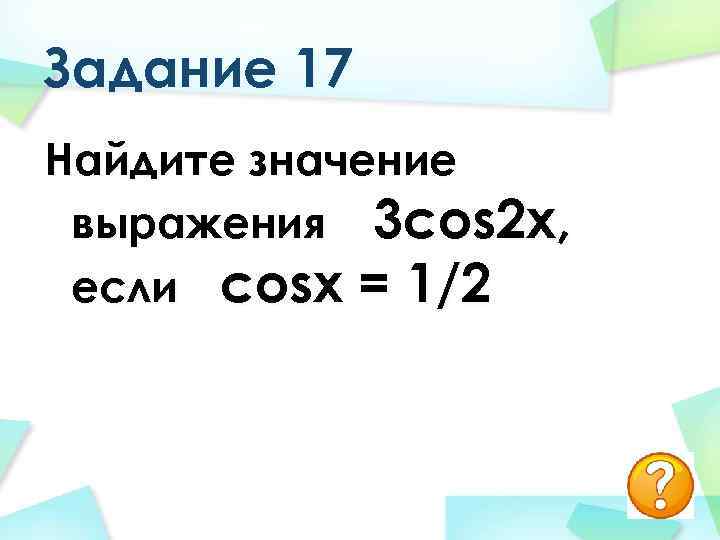 Задание 17

Найдите значение выражения $3\cos 2x$, если $\cos x = 1/2$

?